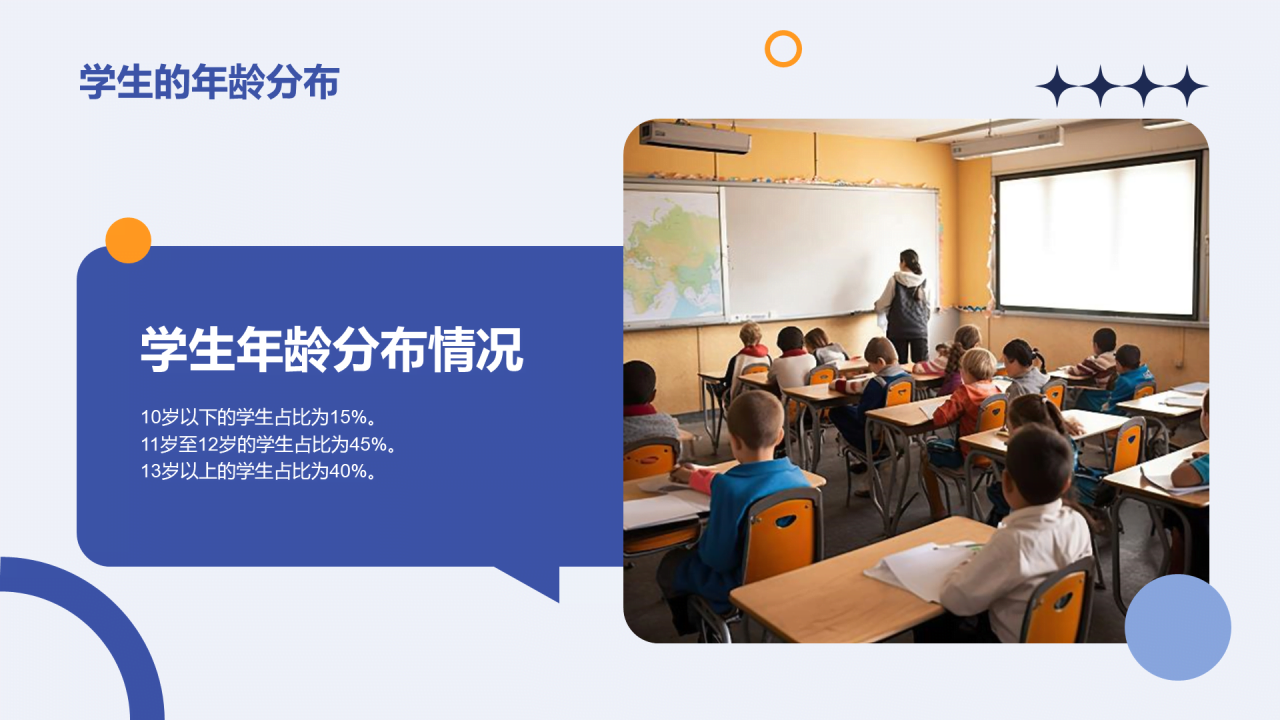 学生的年龄分布

学生年龄分布情况

10岁以下的学生占比为15%。
11岁至12岁的学生占比为45%。
13岁以上的学生占比为40%。